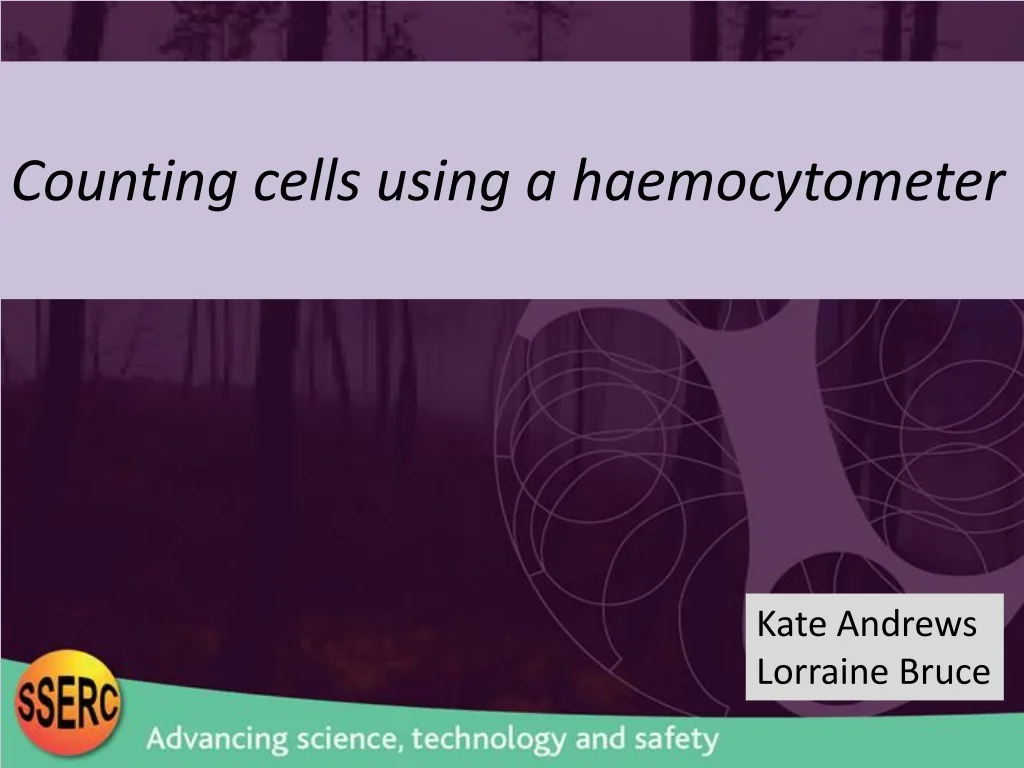 Counting cells using a haemocytometer

Kate Andrews
Lorraine Bruce

SSERC

Advancing science, technology and safety